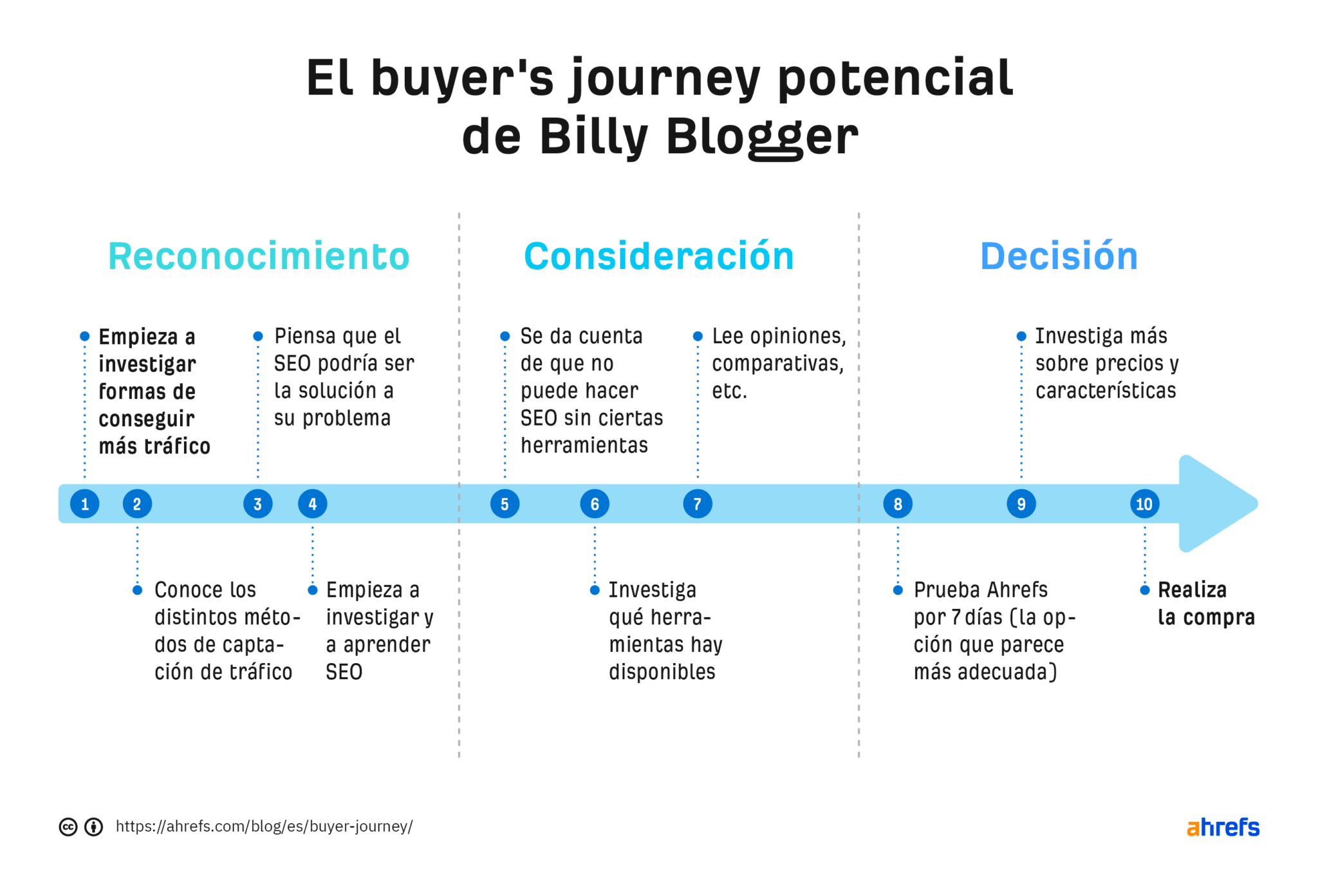 El buyer's journey potencial de Billy Blogger

Reconocimiento

Consideración

Decisión

Empieza a investigar formas de conseguir más tráfico

Piensa que el SEO podría ser la solución a su problema

Se da cuenta de que no puede hacer SEO sin ciertas herramientas

Lee opiniones, comparativas, etc.

Investiga más sobre precios y características

1 2 3 4 5 6 7 8 9 10

Conoce los distintos métodos de captación de tráfico

Empieza a investigar y a aprender SEO

Investiga qué herramientas hay disponibles

Prueba Ahrefs por 7 días (la opción que parece más adecuada)

Realiza la compra

https://ahrefs.com/blog/es/buyer-journey/

ahrefs